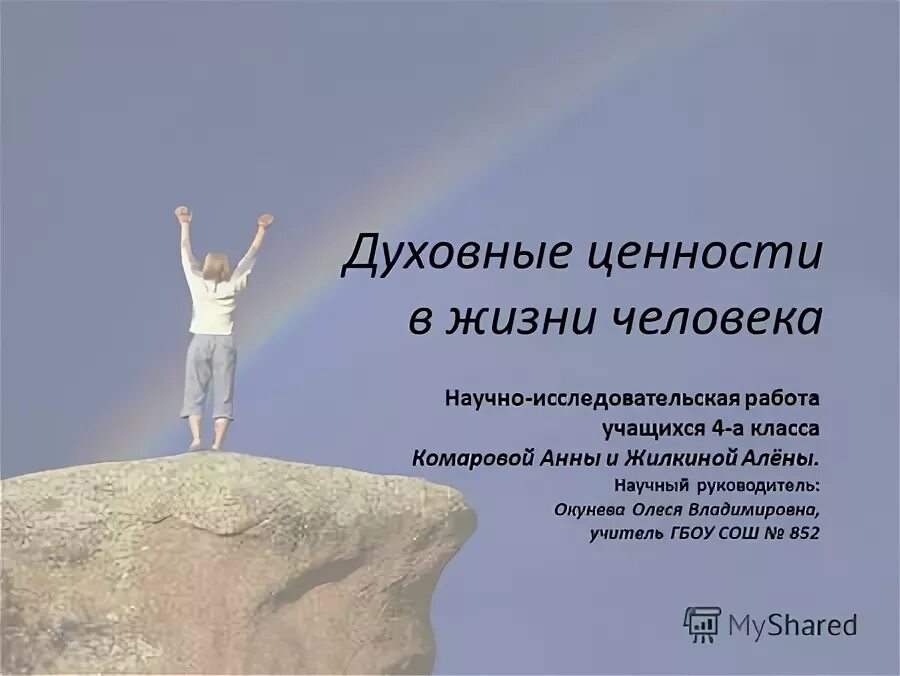 Духовные ценности в жизни человека

Научно-исследовательская работа учащихся 4-а класса Комаровой Анны и Жилкиной Алёны.

Научный руководитель: Окунева Олеся Владимировна, учитель ГБОУ СОШ № 852

MyShared